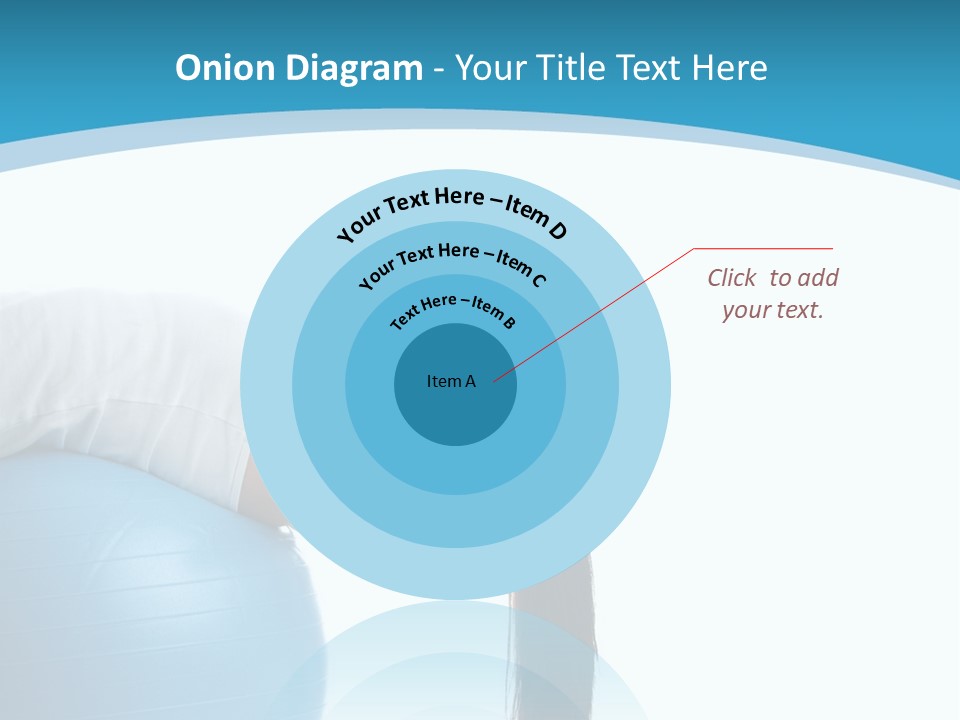 Onion Diagram - Your Title Text Here

Your Text Here – Item D

Your Text Here – Item C

Text Here – Item B

Item A

Click to add your text.